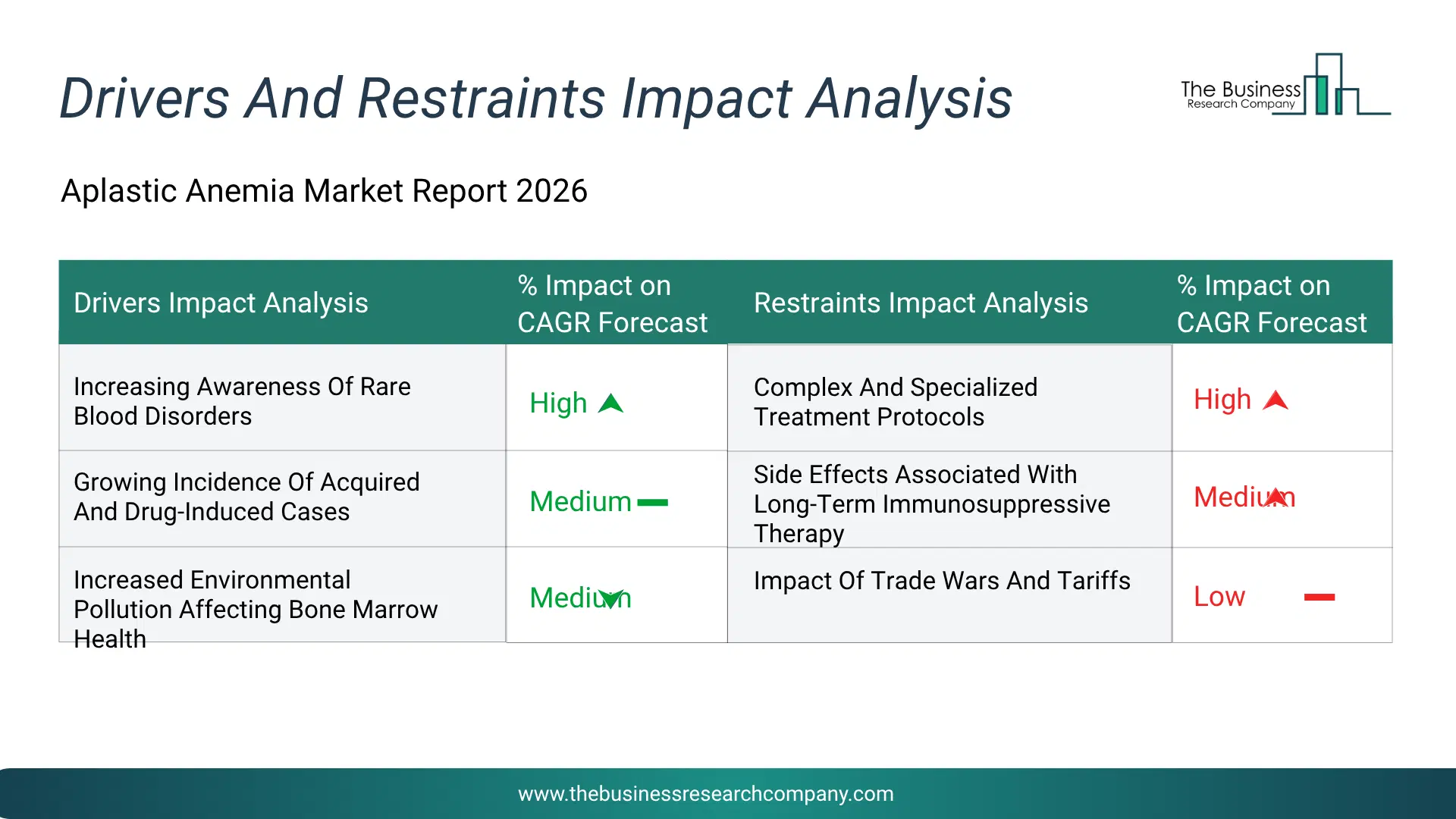 Drivers And Restraints Impact Analysis

The Business
Research Company

Aplastic Anemia Market Report 2026

| Drivers Impact Analysis | % Impact on CAGR Forecast | Restraints Impact Analysis | % Impact on CAGR Forecast |
|---|---|---|---|
| Increasing Awareness Of Rare Blood Disorders | High | Complex And Specialized Treatment Protocols | High |
| Growing Incidence Of Acquired And Drug-Induced Cases | Medium | Side Effects Associated With Long-Term Immunosuppressive Therapy | Medium |
| Increased Environmental Pollution Affecting Bone Marrow Health | Medium | Impact Of Trade Wars And Tariffs | Low |

www.thebusinessresearchcompany.com